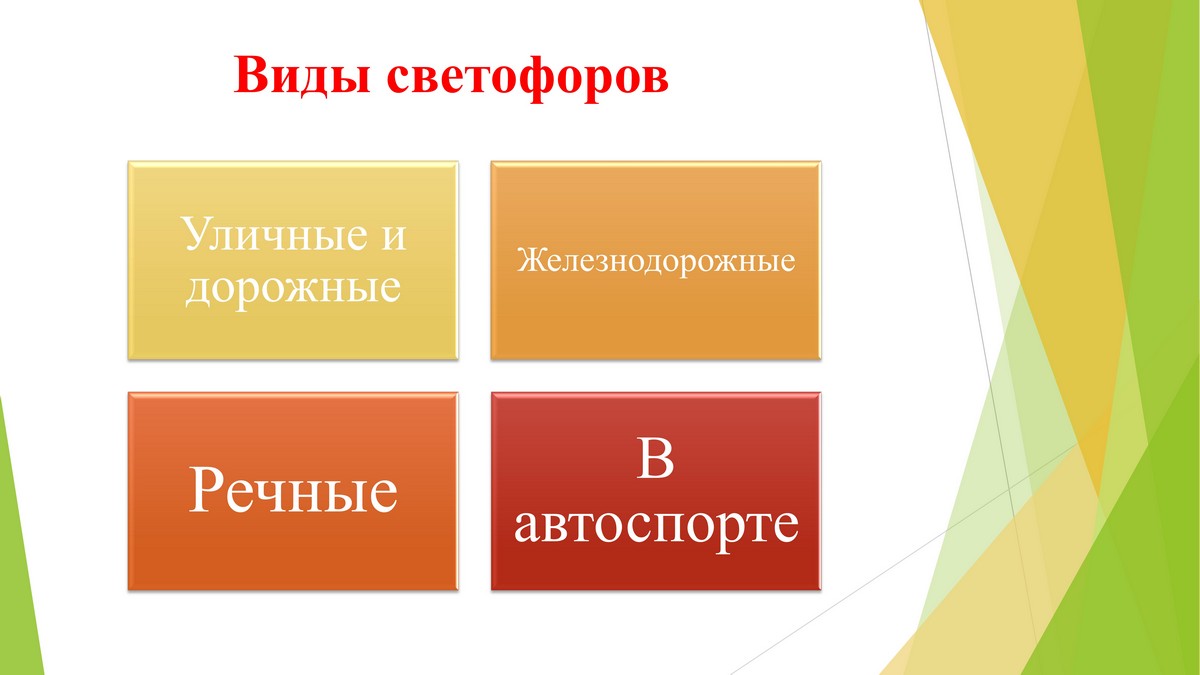 Виды светофоров

Уличные и дорожные

Железнодорожные

Речные

В автоспорте